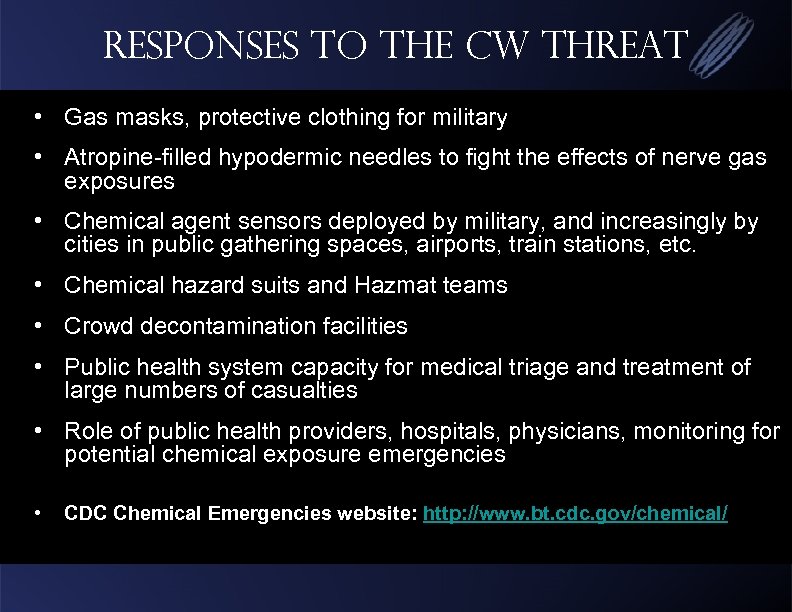 RESPONSES TO THE CW THREAT

• Gas masks, protective clothing for military

• Atropine-filled hypodermic needles to fight the effects of nerve gas exposures

• Chemical agent sensors deployed by military, and increasingly by cities in public gathering spaces, airports, train stations, etc.

• Chemical hazard suits and Hazmat teams

• Crowd decontamination facilities

• Public health system capacity for medical triage and treatment of large numbers of casualties

• Role of public health providers, hospitals, physicians, monitoring for potential chemical exposure emergencies

• CDC Chemical Emergencies website: http://www.bt.cdc.gov/chemical/